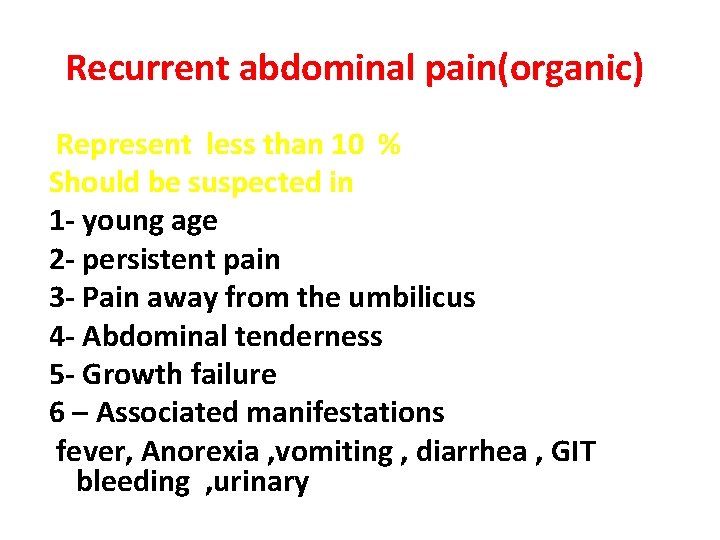 Recurrent abdominal pain(organic)

Represent less than 10 %
Should be suspected in
1- young age
2- persistent pain
3- Pain away from the umbilicus
4- Abdominal tenderness
5- Growth failure
6 – Associated manifestations
fever, Anorexia ,vomiting , diarrhea , GIT bleeding ,urinary